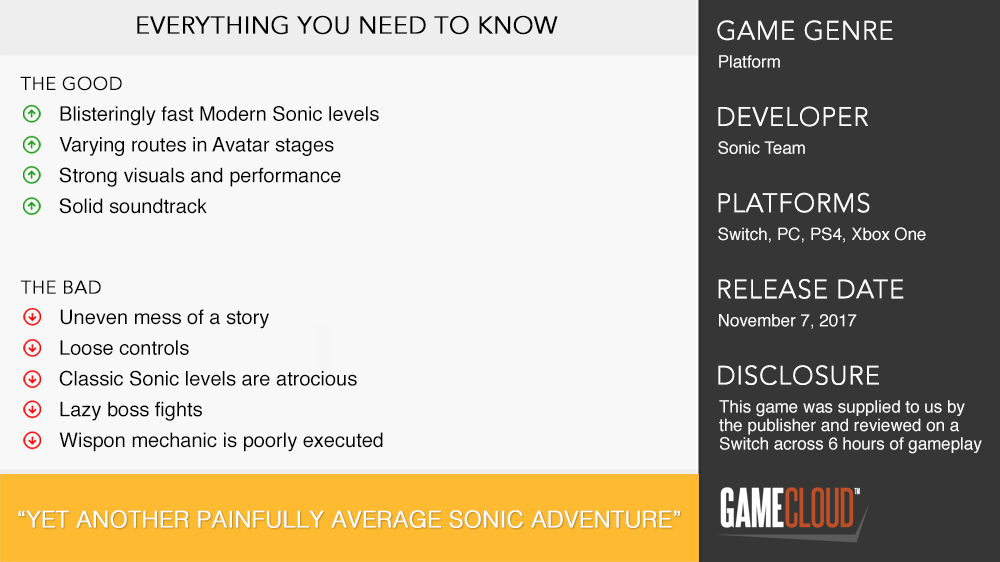 EVERYTHING YOU NEED TO KNOW

THE GOOD
Blisteringly fast Modern Sonic levels
Varying routes in Avatar stages
Strong visuals and performance
Solid soundtrack

THE BAD
Uneven mess of a story
Loose controls
Classic Sonic levels are atrocious
Lazy boss fights
Wispon mechanic is poorly executed

"YET ANOTHER PAINFULLY AVERAGE SONIC ADVENTURE"

GAME GENRE
Platform

DEVELOPER
Sonic Team

PLATFORMS
Switch, PC, PS4, Xbox One

RELEASE DATE
November 7, 2017

DISCLOSURE
This game was supplied to us by the publisher and reviewed on a Switch across 6 hours of gameplay

GAMECLOUD™